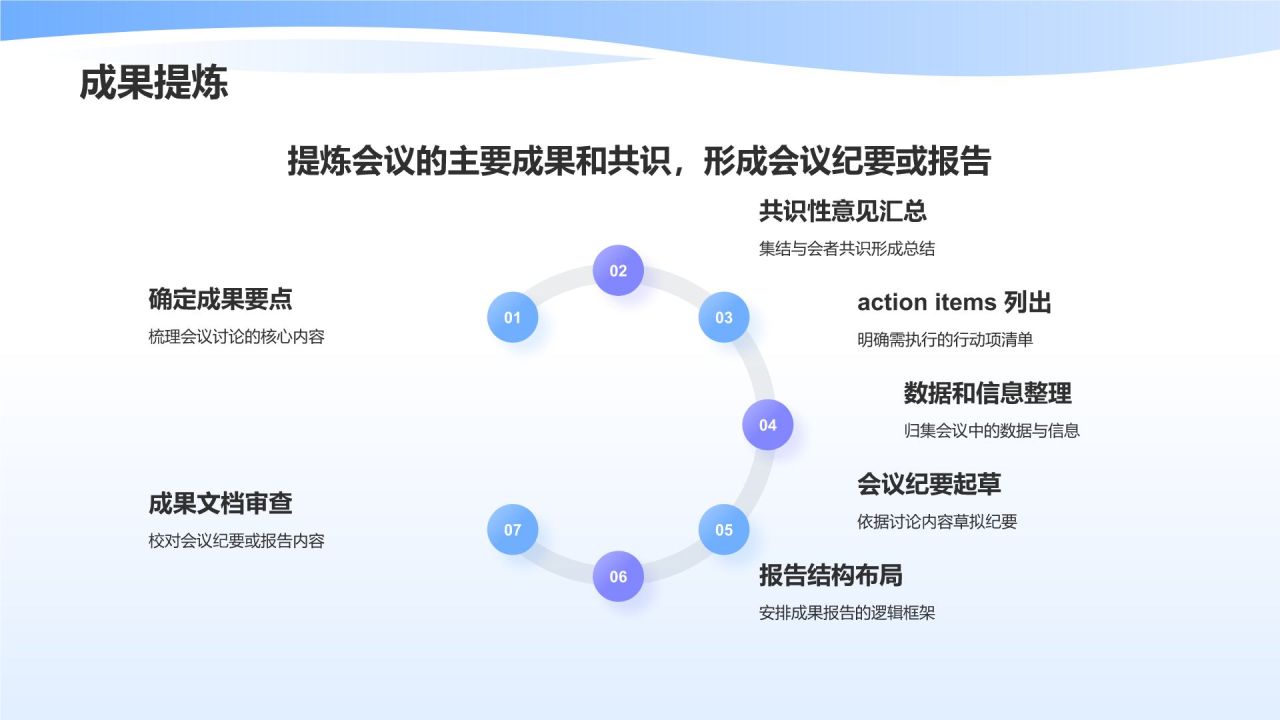 成果提炼

提炼会议的主要成果和共识，形成会议纪要或报告

01

确定成果要点

梳理会议讨论的核心内容

02

共识性意见汇总

集结与会者共识形成总结

03

action items 列出

明确需执行的行动项清单

04

数据和信息整理

归集会议中的数据与信息

05

会议纪要起草

依据讨论内容草拟纪要

06

报告结构布局

安排成果报告的逻辑框架

07

成果文档审查

校对会议纪要或报告内容